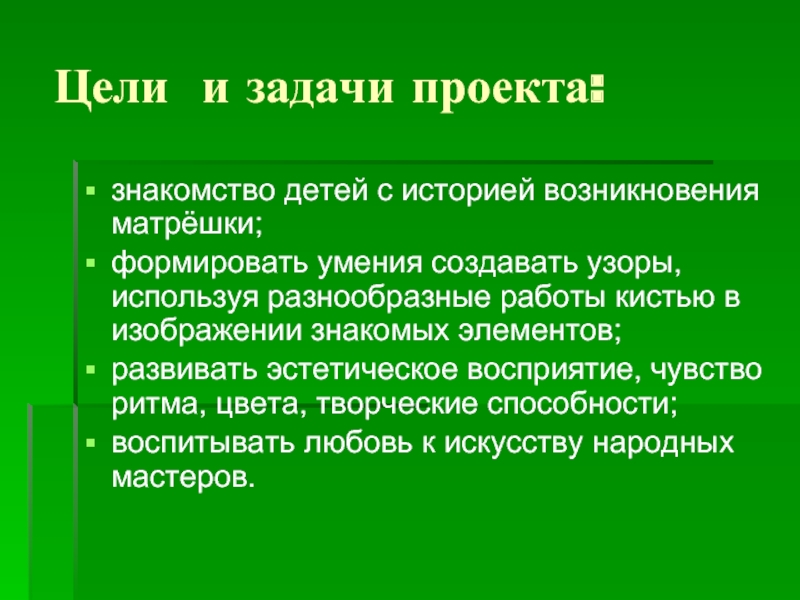 Цели и задачи проекта:

- знакомство детей с историей возникновения матрёшки;
- формировать умения создавать узоры, используя разнообразные работы кистью в изображении знакомых элементов;
- развивать эстетическое восприятие, чувство ритма, цвета, творческие способности;
- воспитывать любовь к искусству народных мастеров.